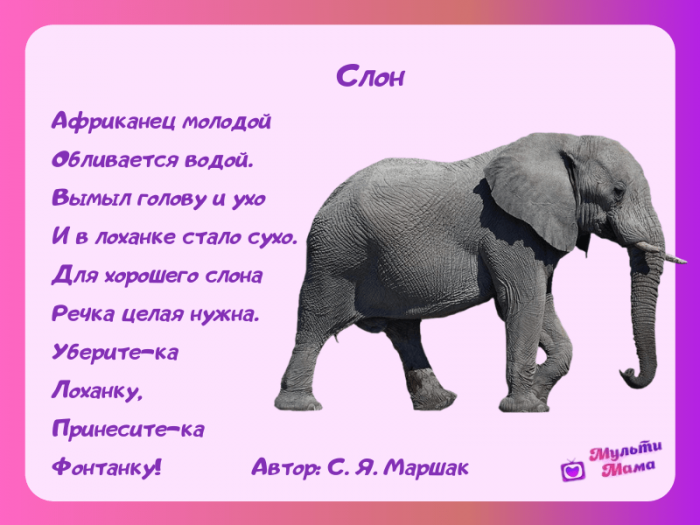 Слон

Африканец молодой
Обливается водой.
Вымыл голову и ухо
И в лоханке стало сухо.
Для хорошего слона
Речка целая нужна.
Уберите-ка
Лоханку,
Принесите-ка
Фонтанку!

Автор: С. Я. Маршак

Мульти Мама